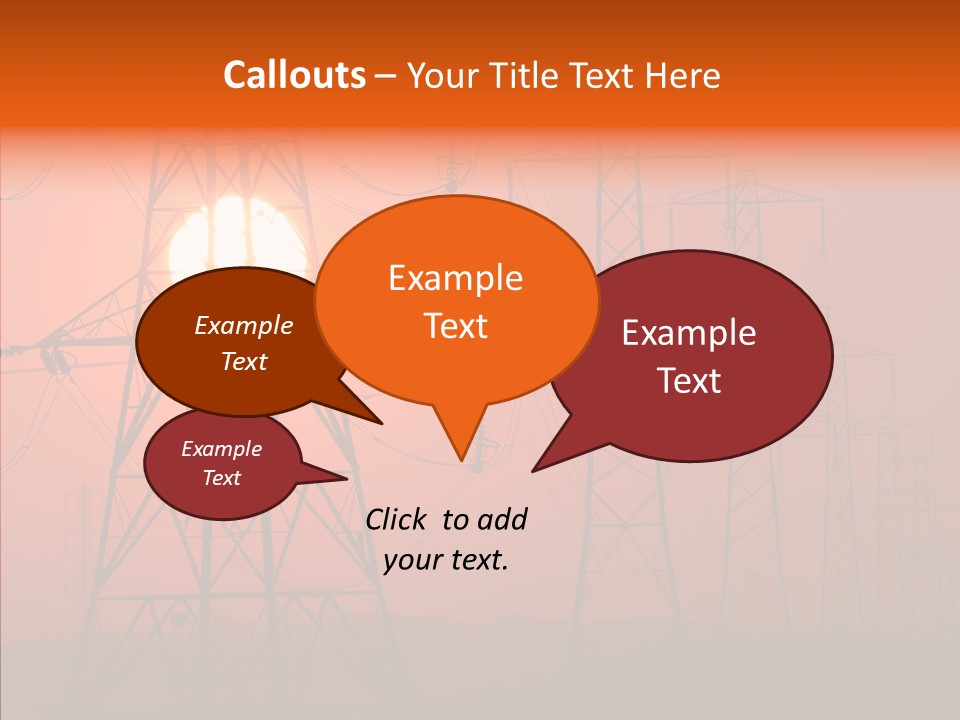 Callouts – Your Title Text Here

Example Text

Example Text

Example Text

Example Text

Click to add your text.